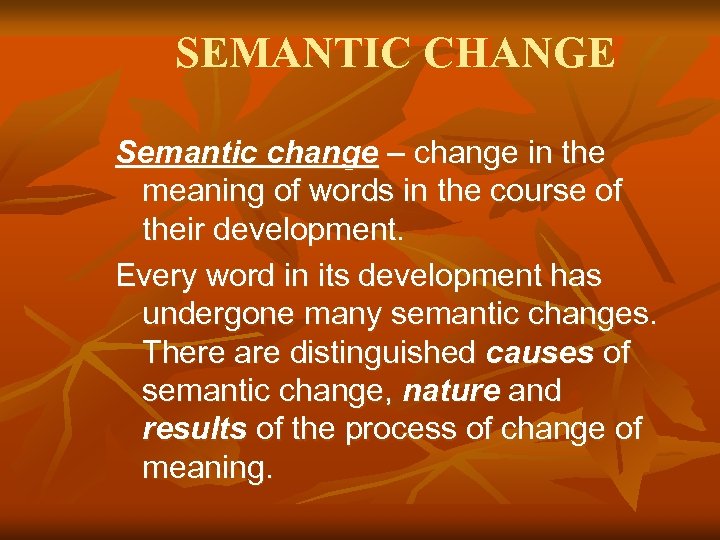 SEMANTIC CHANGE

Semantic change – change in the meaning of words in the course of their development.

Every word in its development has undergone many semantic changes. There are distinguished causes of semantic change, nature and results of the process of change of meaning.